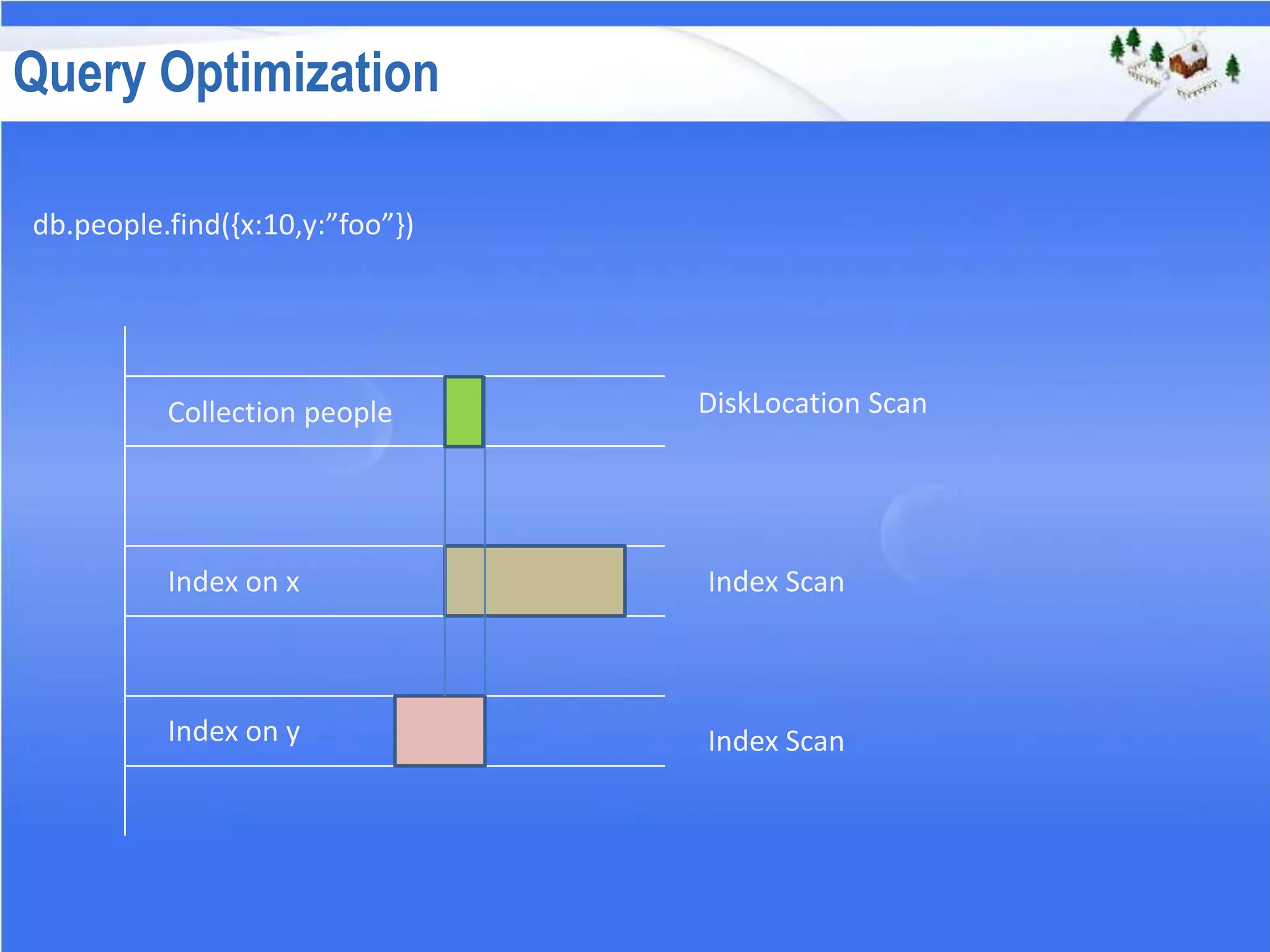 Query Optimization

db.people.find({x:10,y:”foo”})

Collection people

DiskLocation Scan

Index on x

Index Scan

Index on y

Index Scan